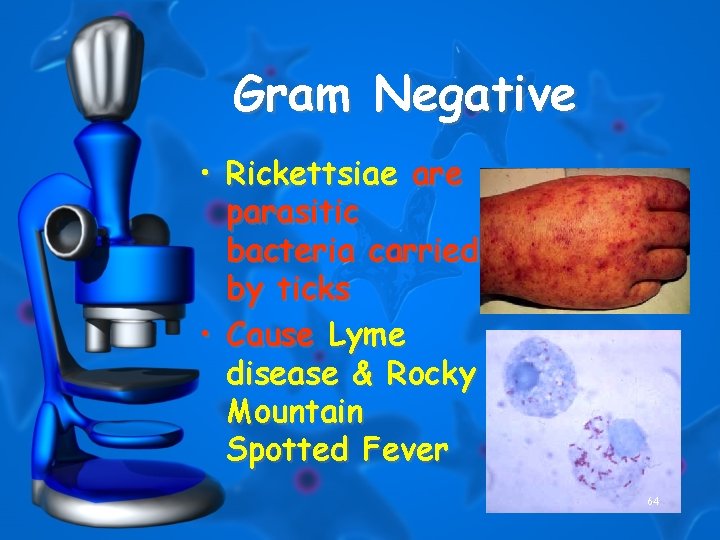 Gram Negative

• Rickettsiae are parasitic bacteria carried by ticks

• Cause Lyme disease & Rocky Mountain Spotted Fever

64